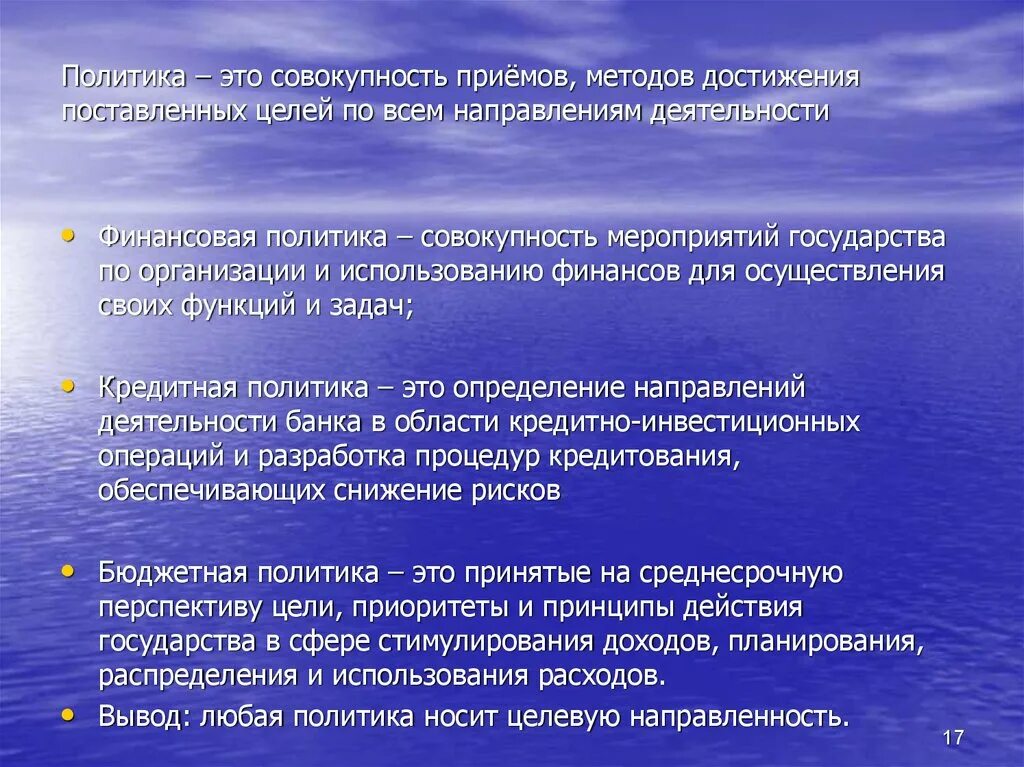 Политика – это совокупность приёмов, методов достижения поставленных целей по всем направлениям деятельности

• Финансовая политика – совокупность мероприятий государства по организации и использованию финансов для осуществления своих функций и задач;

• Кредитная политика – это определение направлений деятельности банка в области кредитно-инвестиционных операций и разработка процедур кредитования, обеспечивающих снижение рисков

• Бюджетная политика – это принятые на среднесрочную перспективу цели, приоритеты и принципы действия государства в сфере стимулирования доходов, планирования, распределения и использования расходов.

• Вывод: любая политика носит целевую направленность.

17